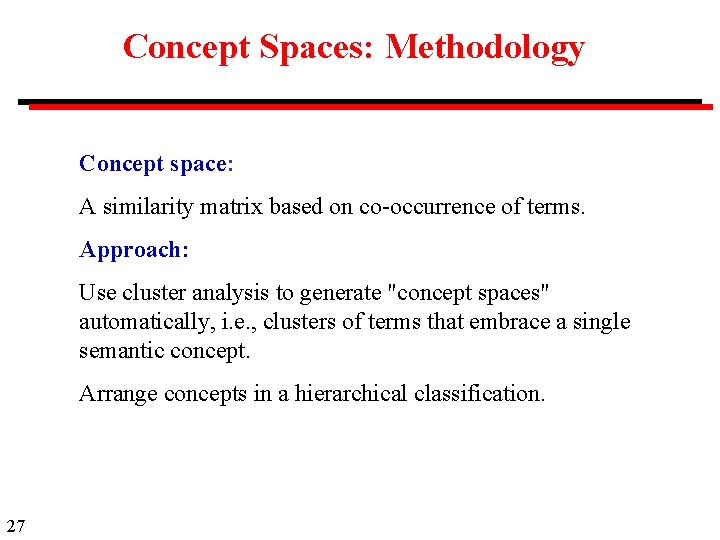 Concept Spaces: Methodology

Concept space:

A similarity matrix based on co-occurrence of terms.

Approach:

Use cluster analysis to generate "concept spaces" automatically, i.e., clusters of terms that embrace a single semantic concept.

Arrange concepts in a hierarchical classification.

27